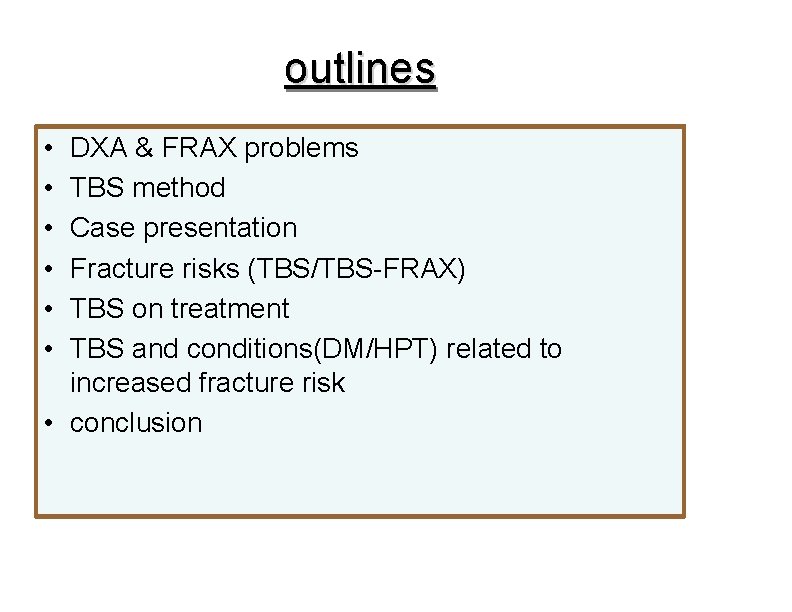 outlines

• DXA & FRAX problems
• TBS method
• Case presentation
• Fracture risks (TBS/TBS-FRAX)
• TBS on treatment
• TBS and conditions(DM/HPT) related to increased fracture risk
• conclusion